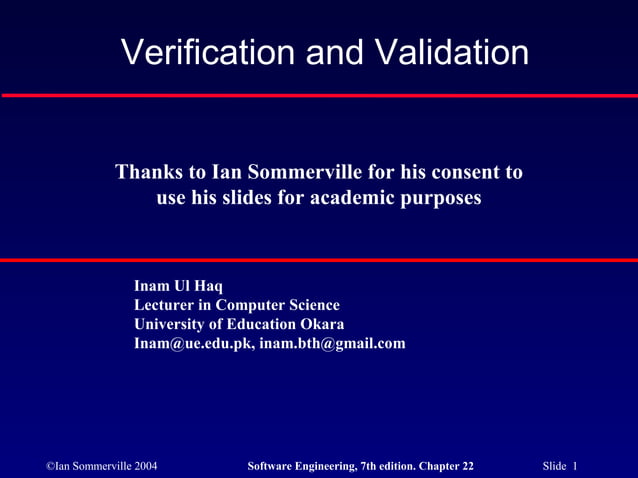 Verification and Validation

Thanks to Ian Sommerville for his consent to use his slides for academic purposes

Inam Ul Haq
Lecturer in Computer Science
University of Education Okara
Inam@ue.edu.pk, inam.bth@gmail.com

©Ian Sommerville 2004 Software Engineering, 7th edition. Chapter 22 Slide 1